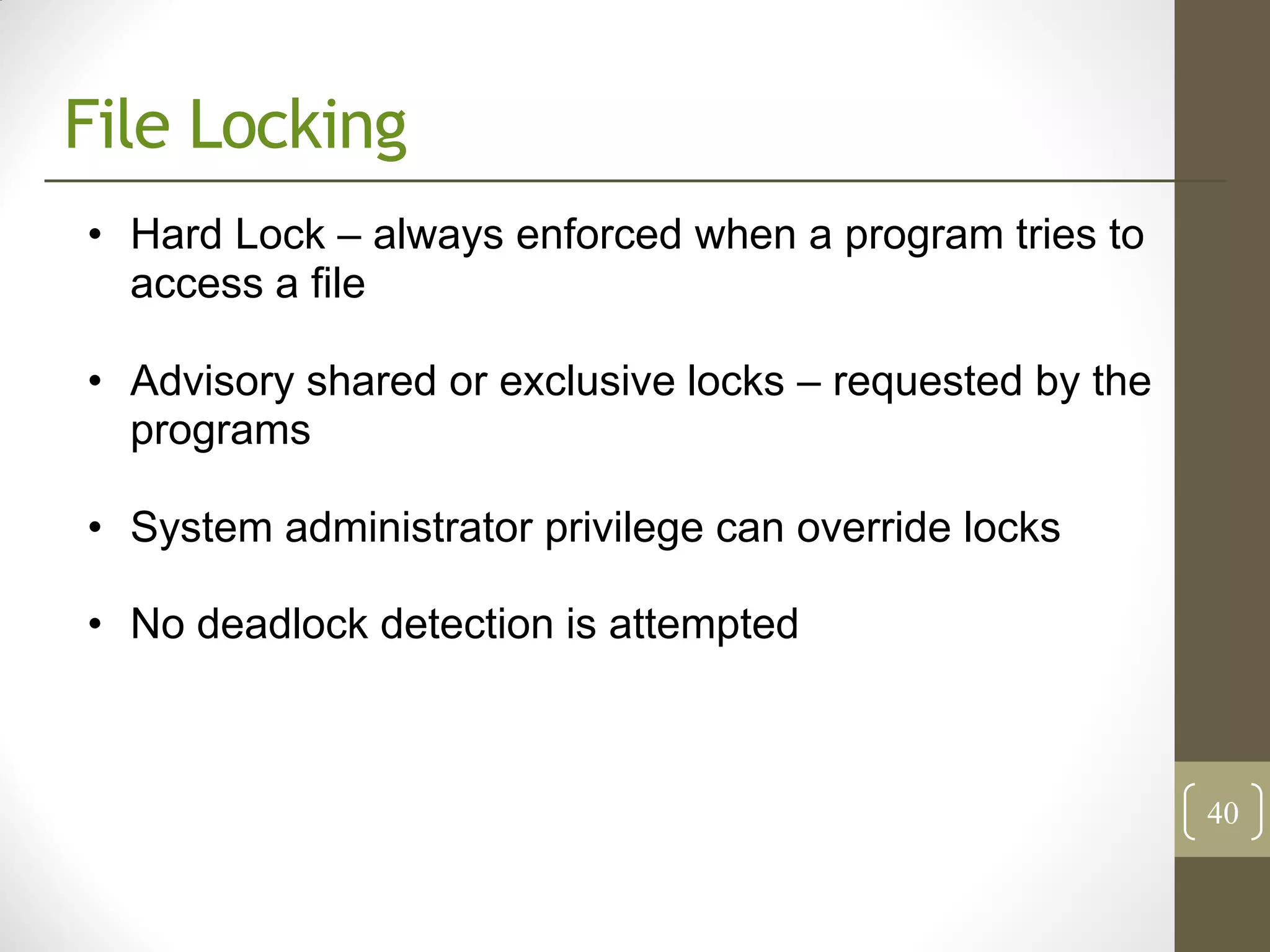 File Locking

• Hard Lock – always enforced when a program tries to access a file

• Advisory shared or exclusive locks – requested by the programs

• System administrator privilege can override locks

• No deadlock detection is attempted

40